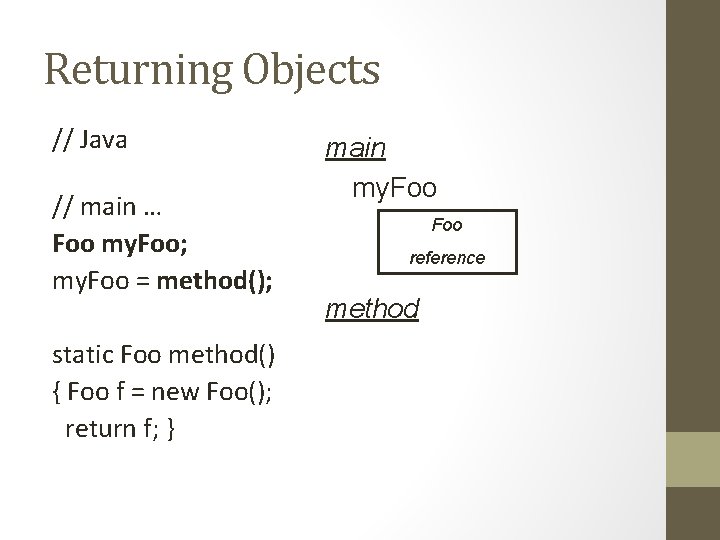 Returning Objects

// Java

// main …
Foo myFoo;
myFoo = method();

static Foo method()
{ Foo f = new Foo();
return f; }

main

myFoo

Foo
reference

method